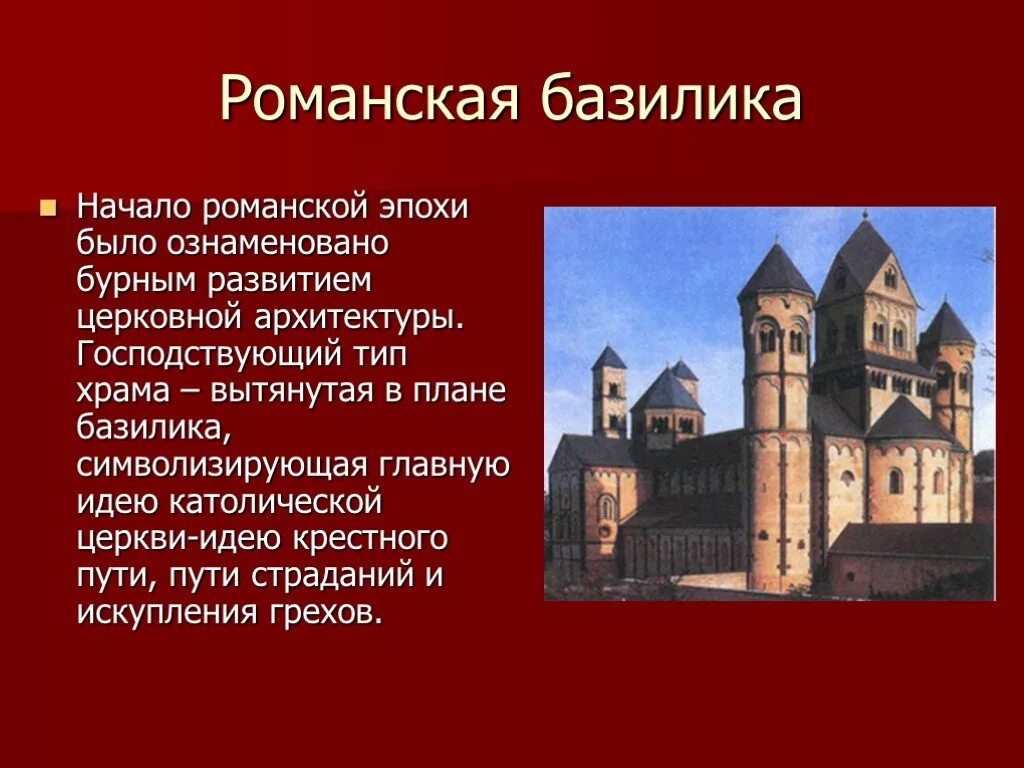 Романская базилика

Начало романской эпохи было ознаменовано бурным развитием церковной архитектуры. Господствующий тип храма – вытянутая в плане базилика, символизирующая главную идею католической церкви-идею крестного пути, пути страданий и искупления грехов.